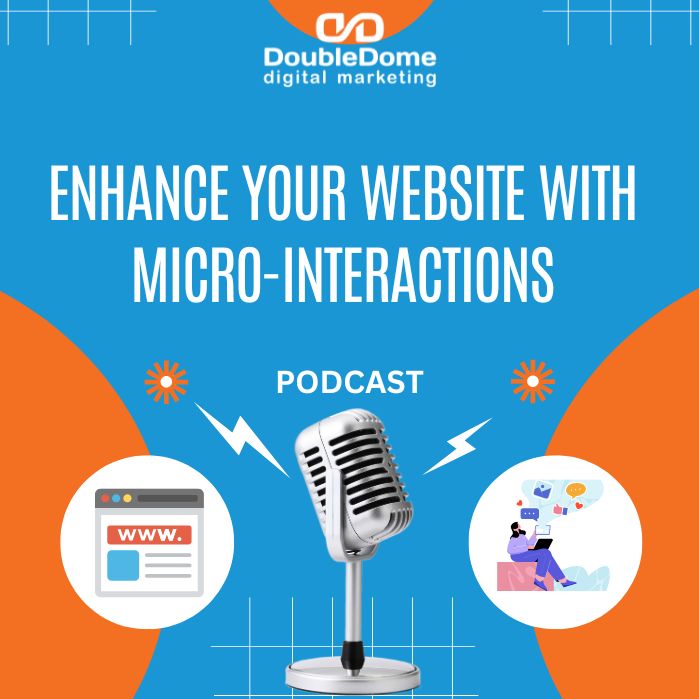 DoubleDome
digital marketing

ENHANCE YOUR WEBSITE WITH MICRO-INTERACTIONS

PODCAST

WWW.